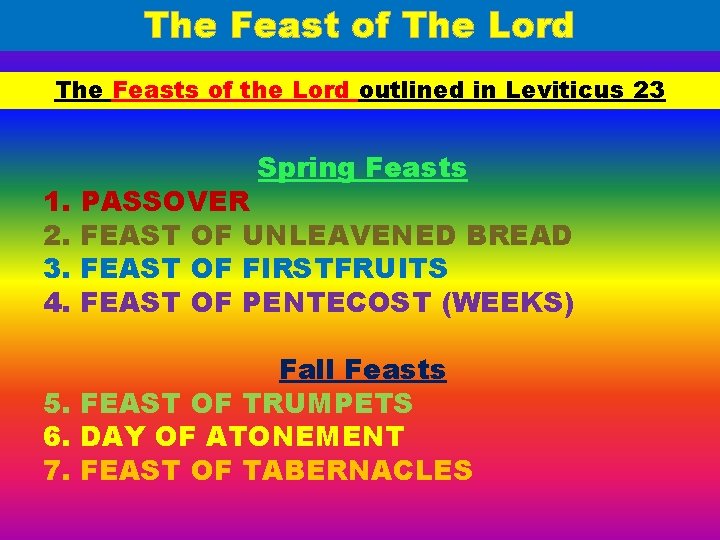 The Feast of The Lord

The Feasts of the Lord outlined in Leviticus 23

Spring Feasts
1. PASSOVER
2. FEAST OF UNLEAVENED BREAD
3. FEAST OF FIRSTFRUITS
4. FEAST OF PENTECOST (WEEKS)

Fall Feasts
5. FEAST OF TRUMPETS
6. DAY OF ATONEMENT
7. FEAST OF TABERNACLES